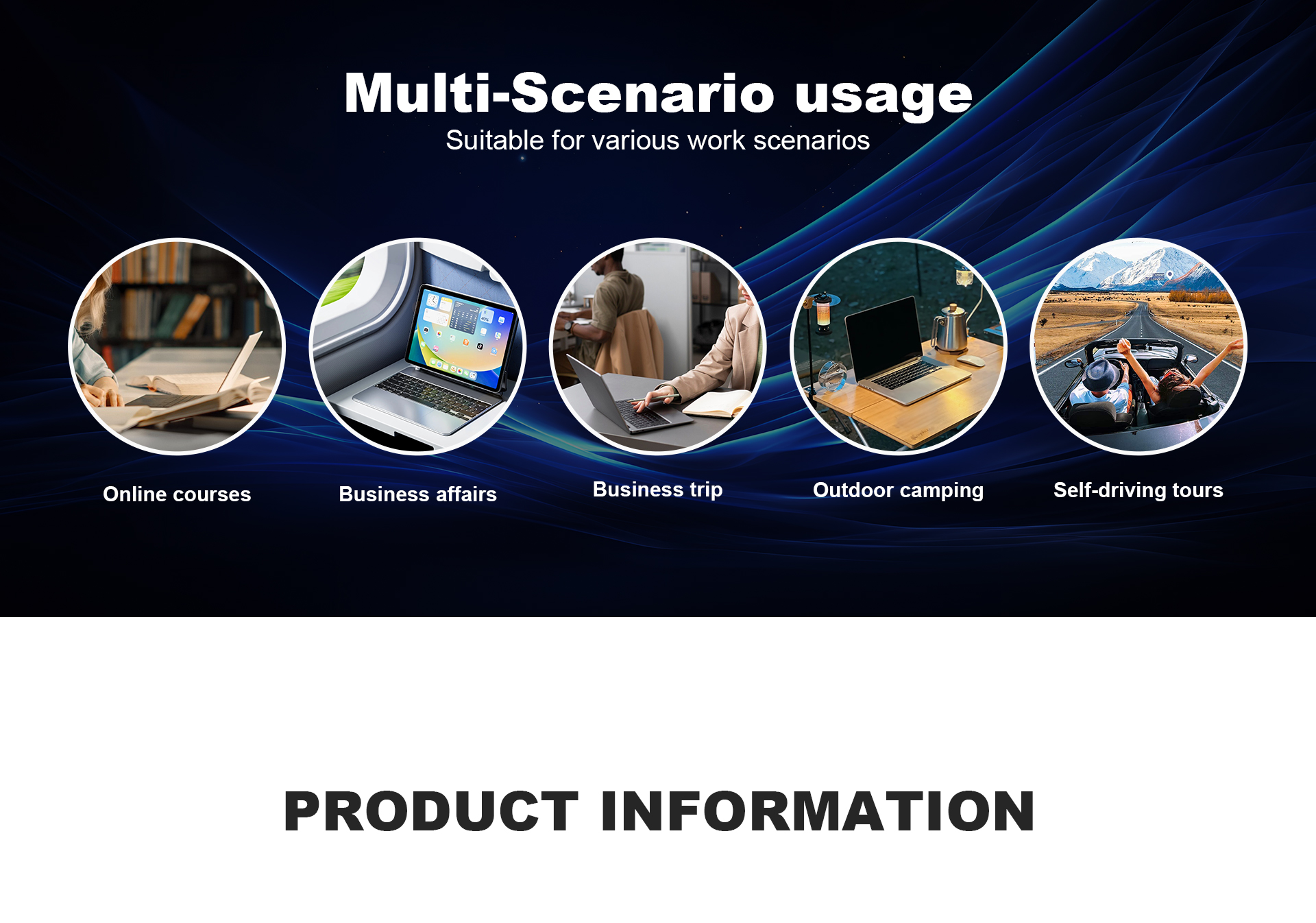 Multi-Scenario usage
Suitable for various work scenarios

Online courses

Business affairs

Business trip

Outdoor camping

Self-driving tours

PRODUCT INFORMATION